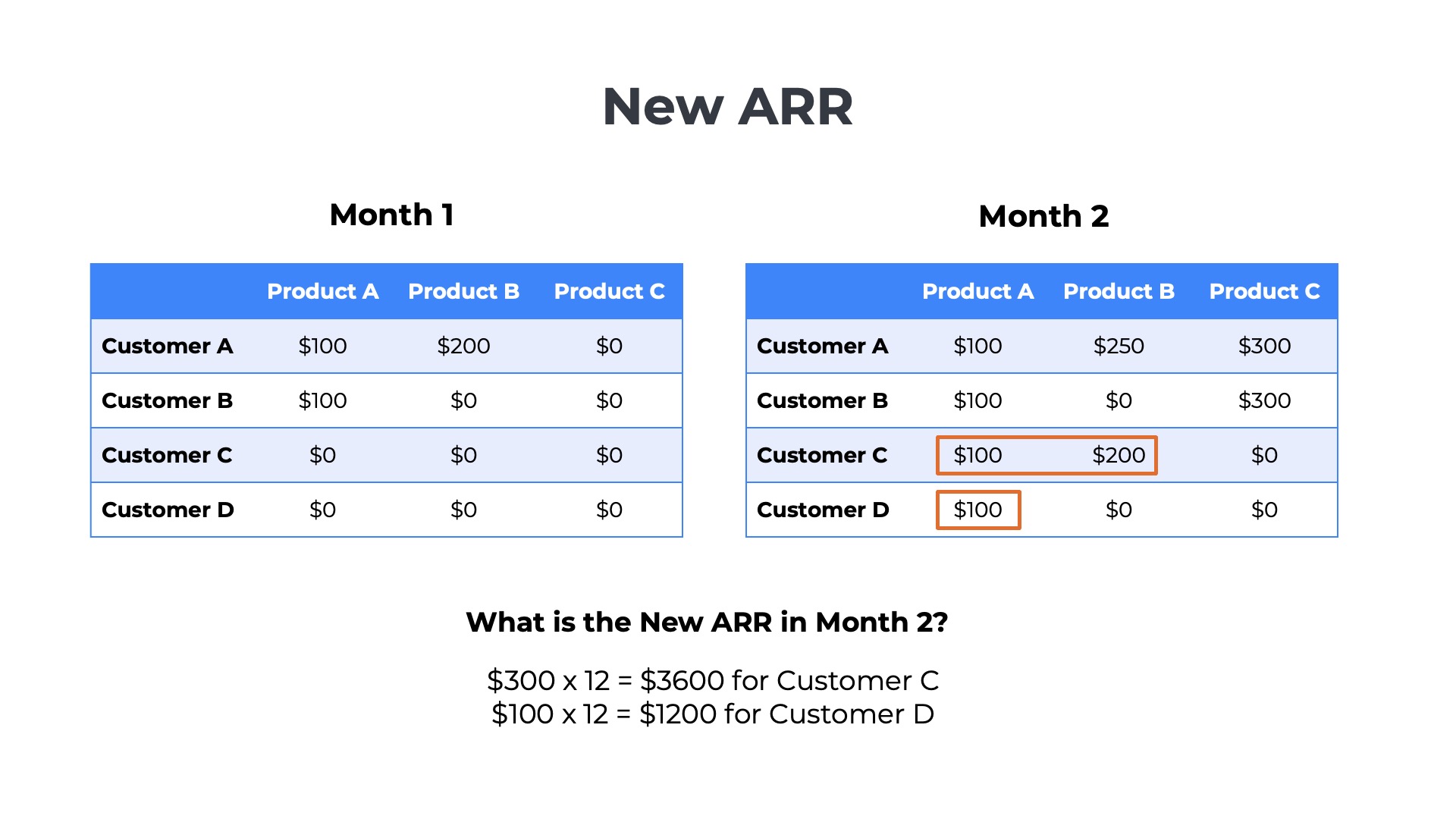 New ARR

Month 1

| | Product A | Product B | Product C |
|---|---|---|---|
| Customer A | \$100 | \$200 | \$0 |
| Customer B | \$100 | \$0 | \$0 |
| Customer C | \$0 | \$0 | \$0 |
| Customer D | \$0 | \$0 | \$0 |

Month 2

| | Product A | Product B | Product C |
|---|---|---|---|
| Customer A | \$100 | \$250 | \$300 |
| Customer B | \$100 | \$0 | \$300 |
| Customer C | \$100 | \$200 | \$0 |
| Customer D | \$100 | \$0 | \$0 |

What is the New ARR in Month 2?

\$300 x 12 = \$3600 for Customer C
\$100 x 12 = \$1200 for Customer D